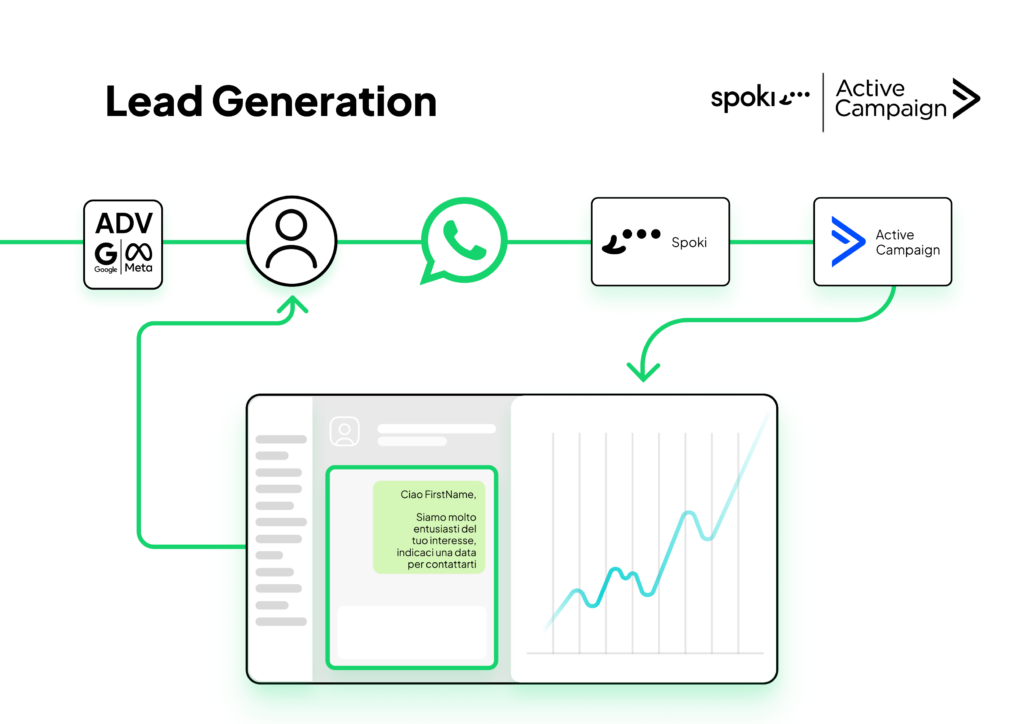 Lead Generation

spoki

Active Campaign

ADV
G
Google
Meta

Spoki

Active Campaign

Ciao FirstName,

Siamo molto entusiasti del tuo interesse, indicaci una data per contattarti